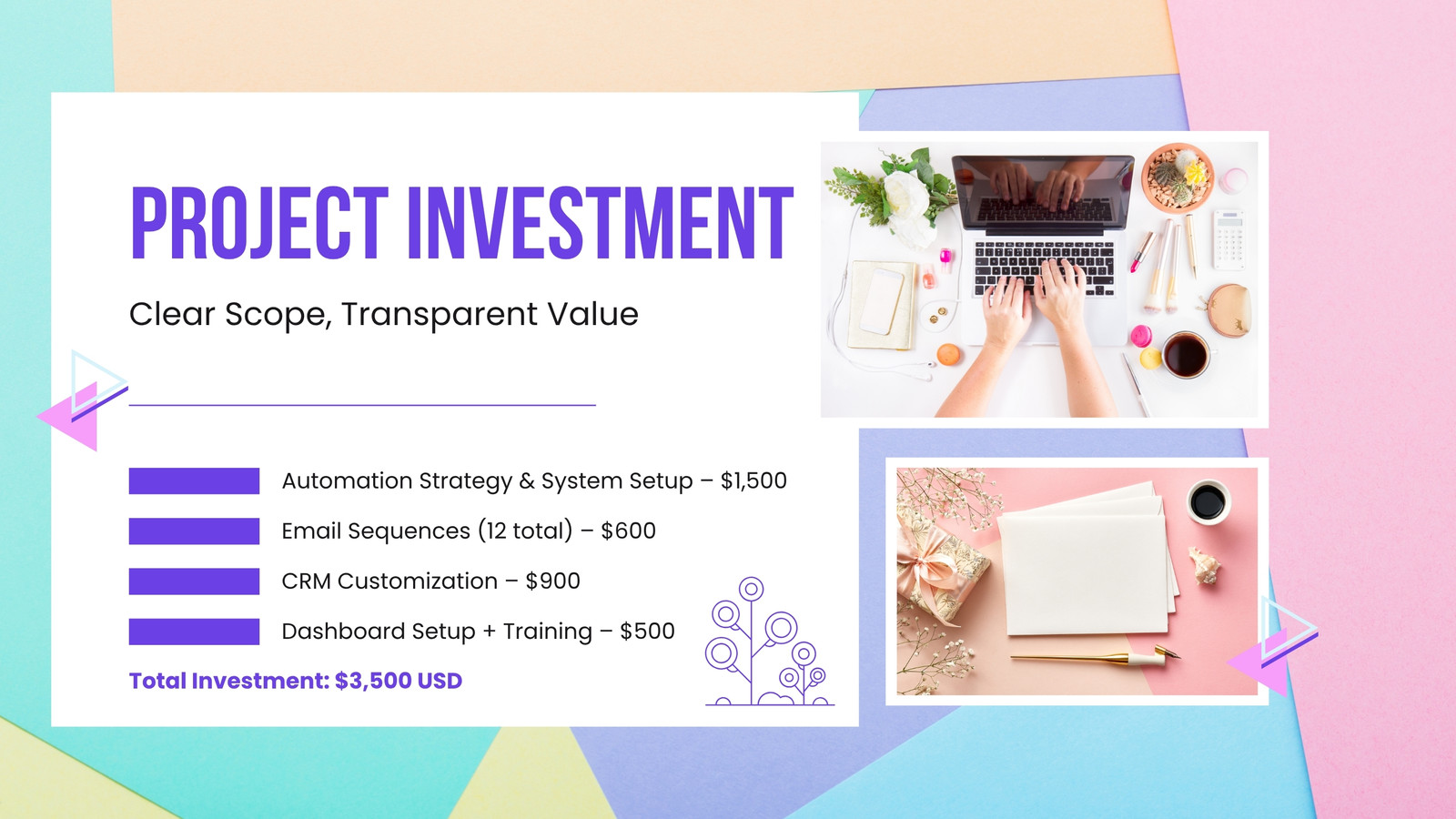 PROJECT INVESTMENT

Clear Scope, Transparent Value

Automation Strategy & System Setup – $1,500

Email Sequences (12 total) – $600

CRM Customization – $900

Dashboard Setup + Training – $500

Total Investment: $3,500 USD